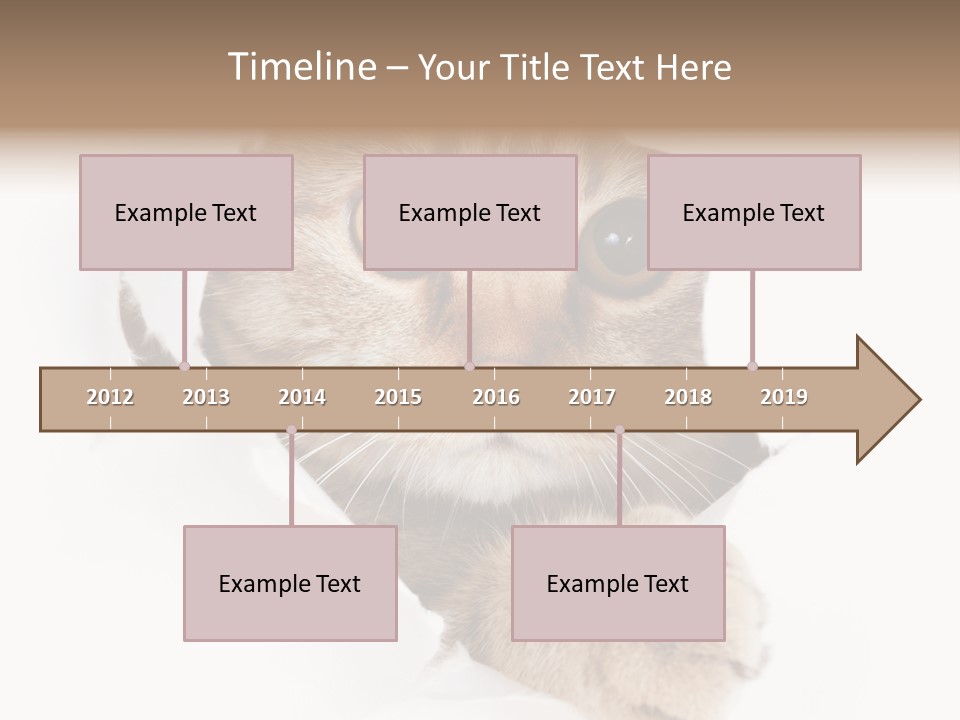 Timeline – Your Title Text Here

Example Text

Example Text

Example Text

2012 2013 2014 2015 2016 2017 2018 2019

Example Text

Example Text